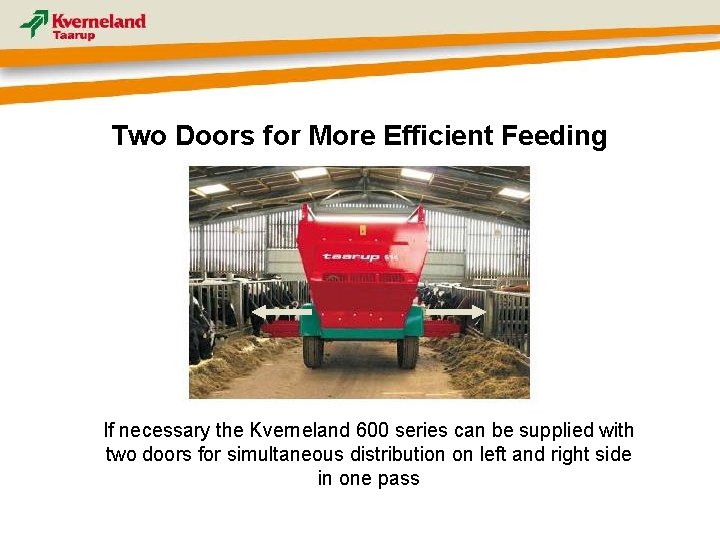 Kverneland
Taarup

Two Doors for More Efficient Feeding

taarup

If necessary the Kverneland 600 series can be supplied with two doors for simultaneous distribution on left and right side in one pass